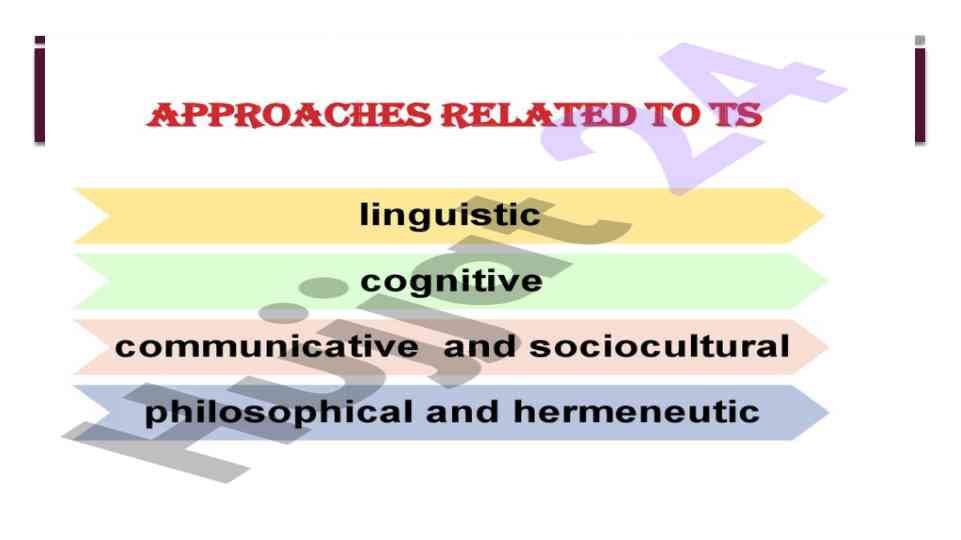 APPROACHES RELATED TO TS

linguistic

cognitive

communicative and sociocultural

philosophical and hermeneutic

Hujjat24